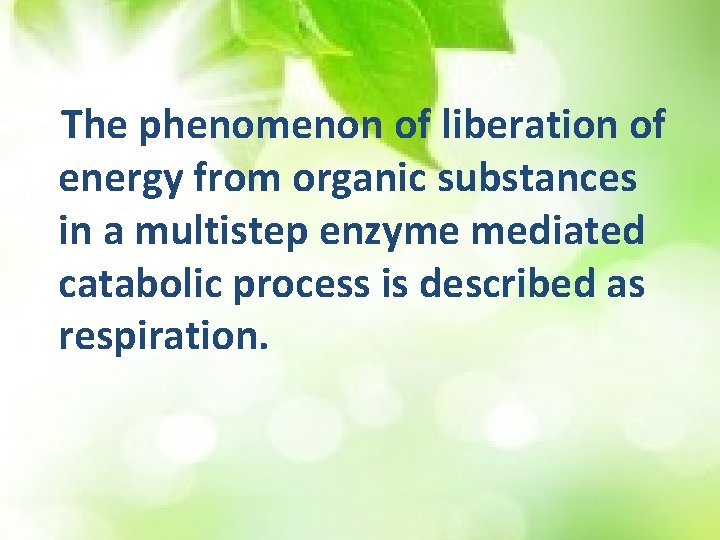 The phenomenon of liberation of energy from organic substances in a multistep enzyme mediated catabolic process is described as respiration.